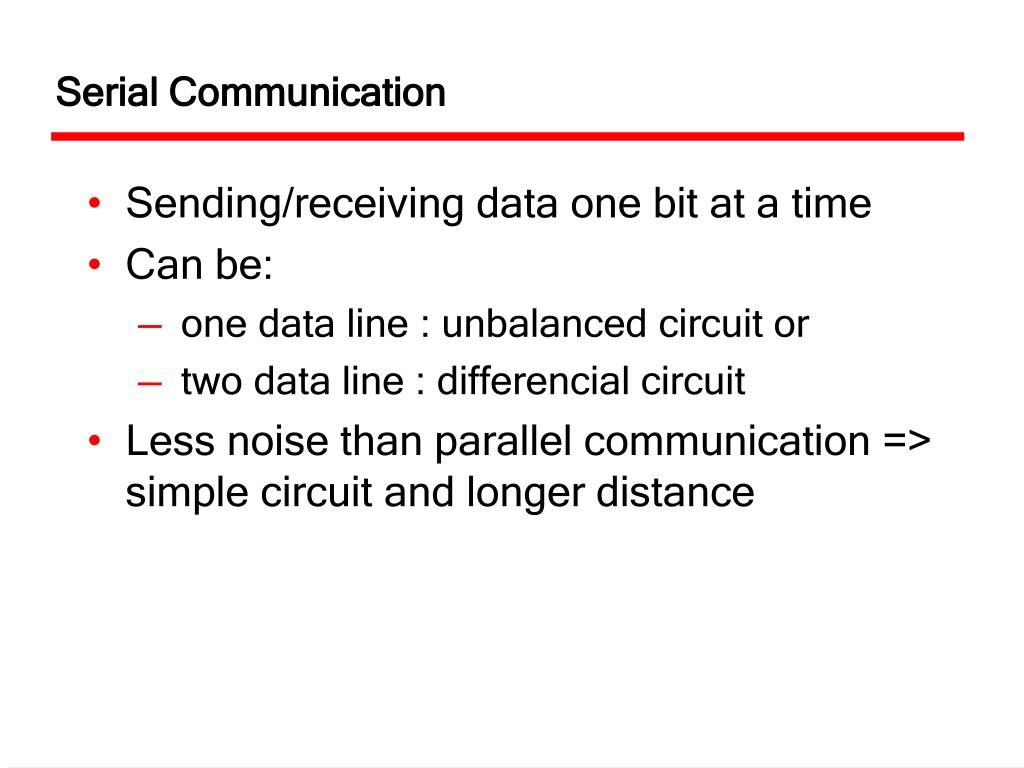 Serial Communication

• Sending/receiving data one bit at a time
• Can be:
– one data line : unbalanced circuit or
– two data line : differencial circuit
• Less noise than parallel communication => simple circuit and longer distance